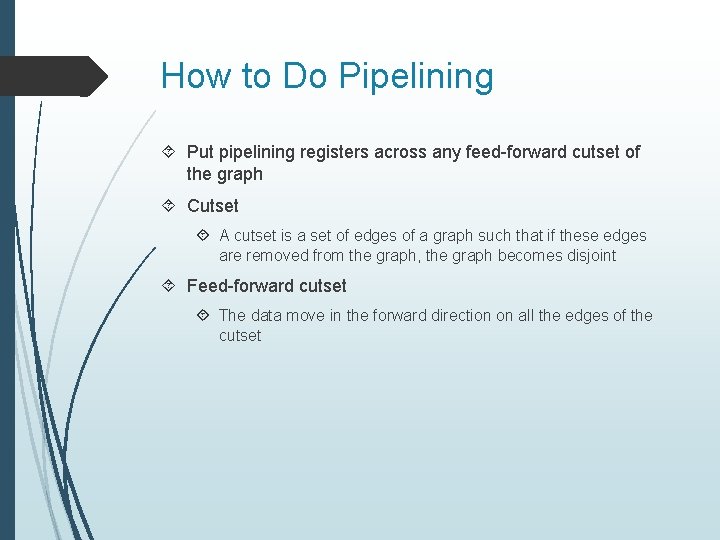 How to Do Pipelining

Put pipelining registers across any feed-forward cutset of the graph

Cutset

A cutset is a set of edges of a graph such that if these edges are removed from the graph, the graph becomes disjoint

Feed-forward cutset

The data move in the forward direction on all the edges of the cutset